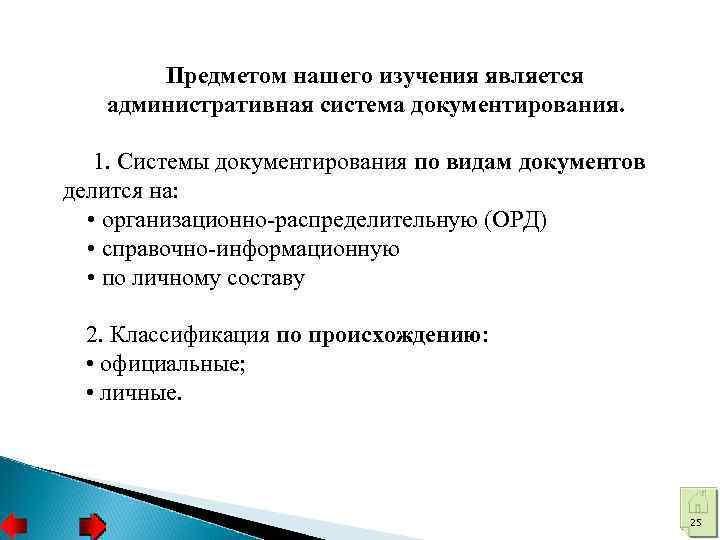 Предметом нашего изучения является административная система документирования.

1. Системы документирования по видам документов делится на:
• организационно-распределительную (ОРД)
• справочно-информационную
• по личному составу

2. Классификация по происхождению:
• официальные;
• личные.

25